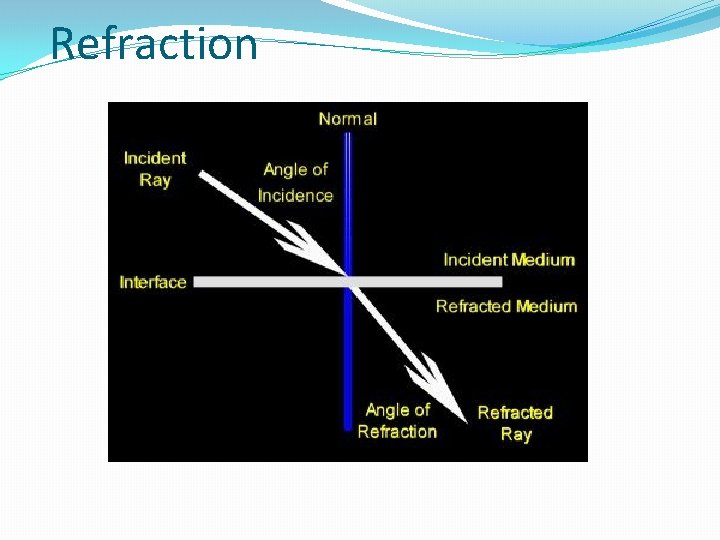 Refraction

Normal

Incident Ray

Angle of Incidence

Incident Medium

Interface

Refracted Medium

Angle of Refraction

Refracted Ray